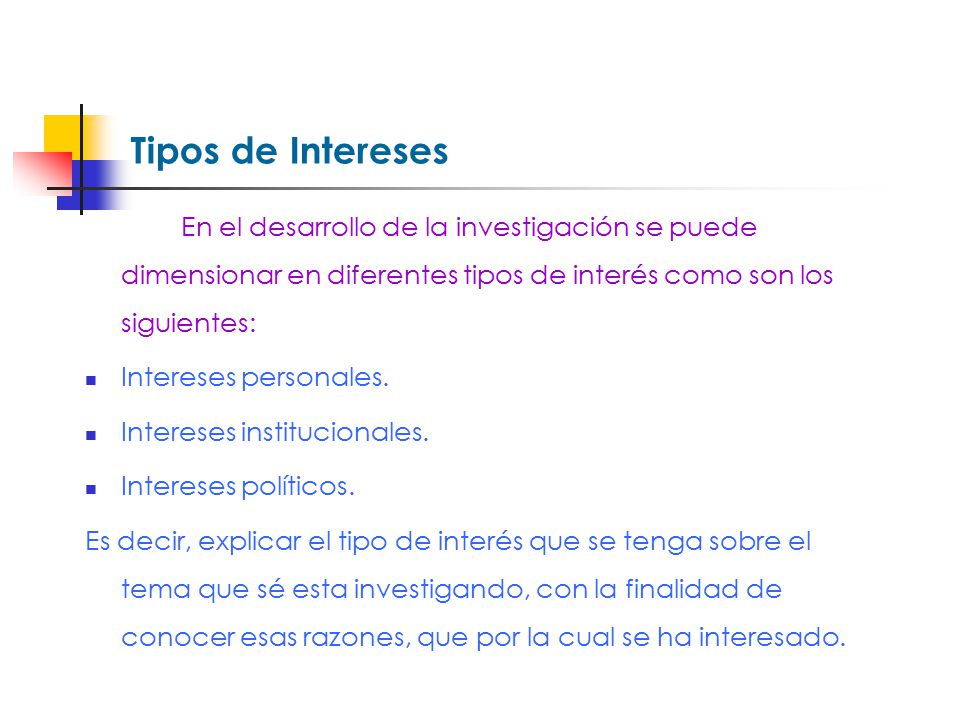 Tipos de Intereses

En el desarrollo de la investigación se puede dimensionar en diferentes tipos de interés como son los siguientes:

- Intereses personales.
- Intereses institucionales.
- Intereses políticos.

Es decir, explicar el tipo de interés que se tenga sobre el tema que sé esta investigando, con la finalidad de conocer esas razones, que por la cual se ha interesado.